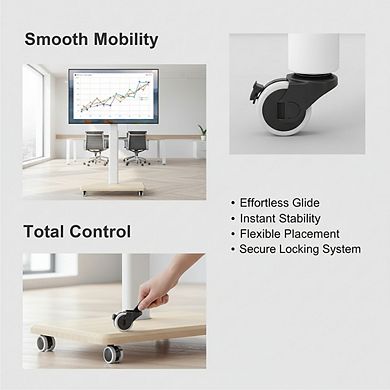 Smooth Mobility

Total Control

• Effortless Glide
• Instant Stability
• Flexible Placement
• Secure Locking System